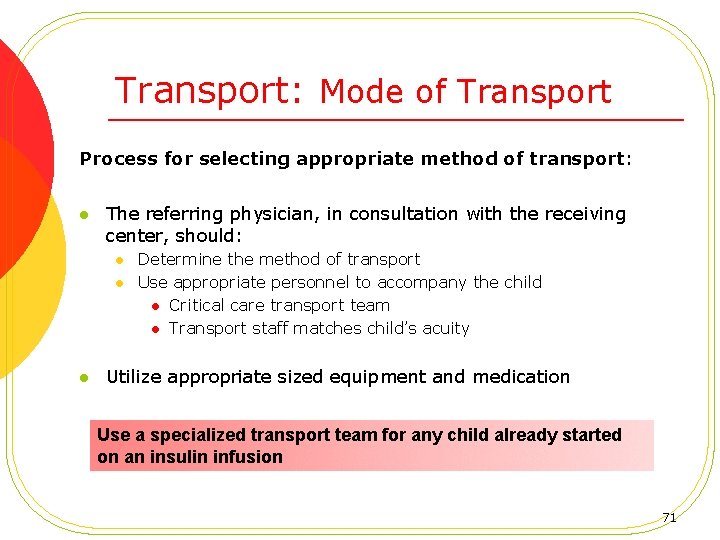 Transport: Mode of Transport

Process for selecting appropriate method of transport:

- The referring physician, in consultation with the receiving center, should:
  - Determine the method of transport
  - Use appropriate personnel to accompany the child
    - Critical care transport team
    - Transport staff matches child's acuity

- Utilize appropriate sized equipment and medication

Use a specialized transport team for any child already started on an insulin infusion

71